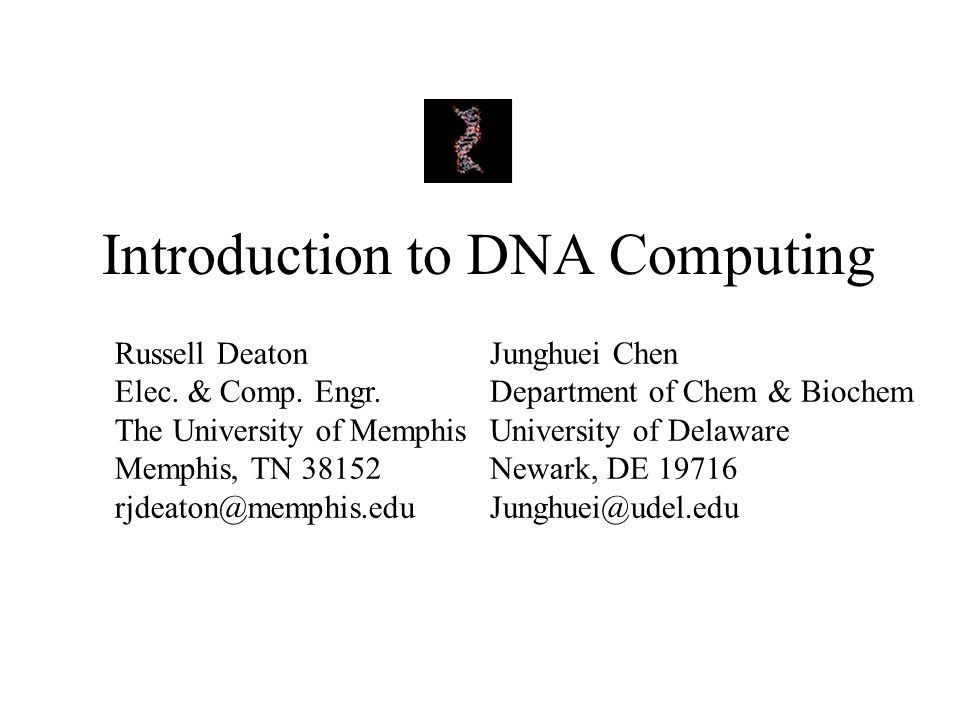 Introduction to DNA Computing

Russell Deaton
Elec. & Comp. Engr.
The University of Memphis
Memphis, TN 38152
rjdeaton@memphis.edu

Junghuei Chen
Department of Chem & Biochem
University of Delaware
Newark, DE 19716
Junghuei@udel.edu